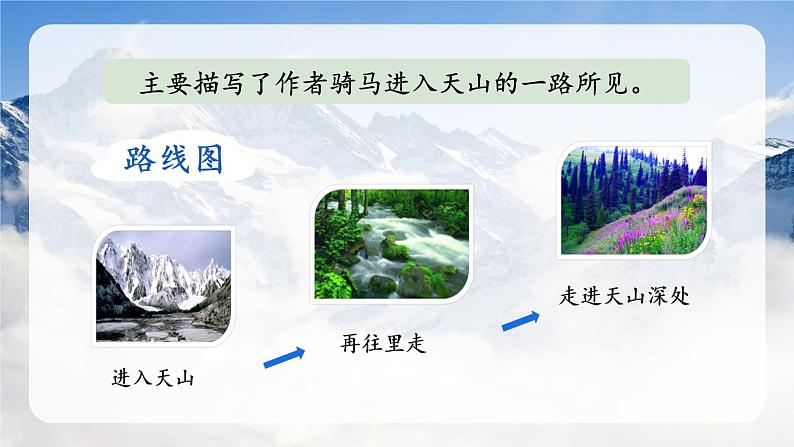 主要描写了作者骑马进入天山的一路所见。

路线图

进入天山

再往里走

走进天山深处